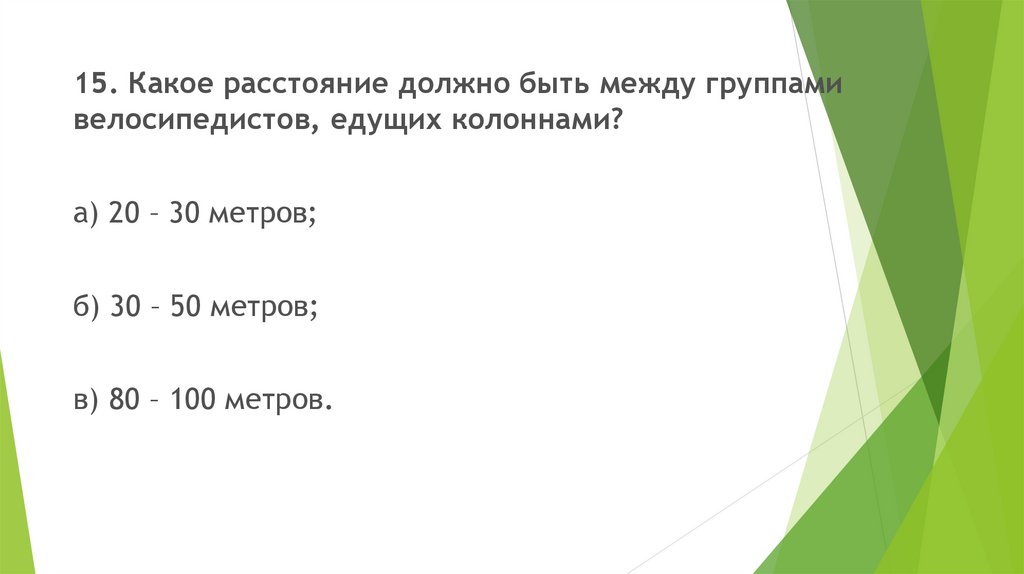 15. Какое расстояние должно быть между группами велосипедистов, едущих колоннами?

а) 20 – 30 метров;

б) 30 – 50 метров;

в) 80 – 100 метров.